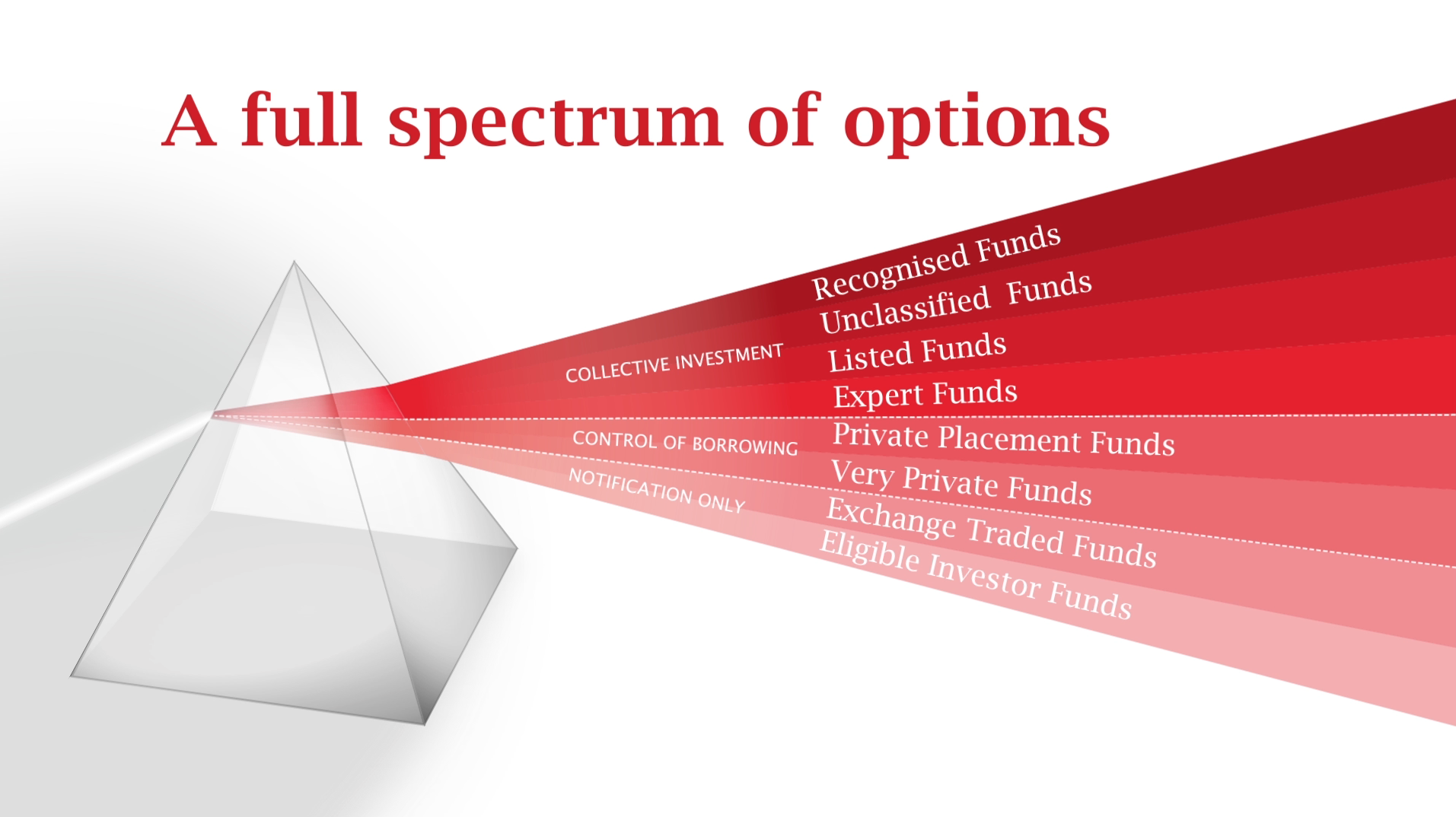 A full spectrum of options

COLLECTIVE INVESTMENT

Recognised Funds
Unclassified Funds
Listed Funds
Expert Funds

CONTROL OF BORROWING

Private Placement Funds
Very Private Funds

NOTIFICATION ONLY

Exchange Traded Funds
Eligible Investor Funds